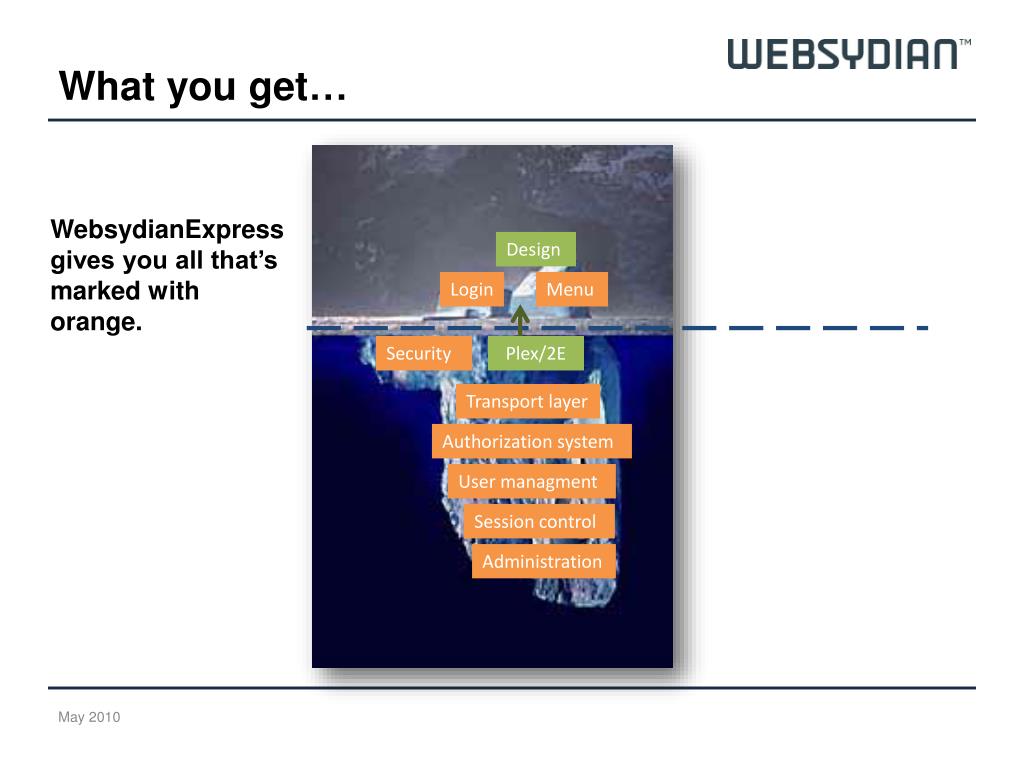 WEBSYDIAN™

What you get…

WebsydianExpress gives you all that's marked with orange.

Design

Login

Menu

Security

Plex/2E

Transport layer

Authorization system

User managment

Session control

Administration

May 2010